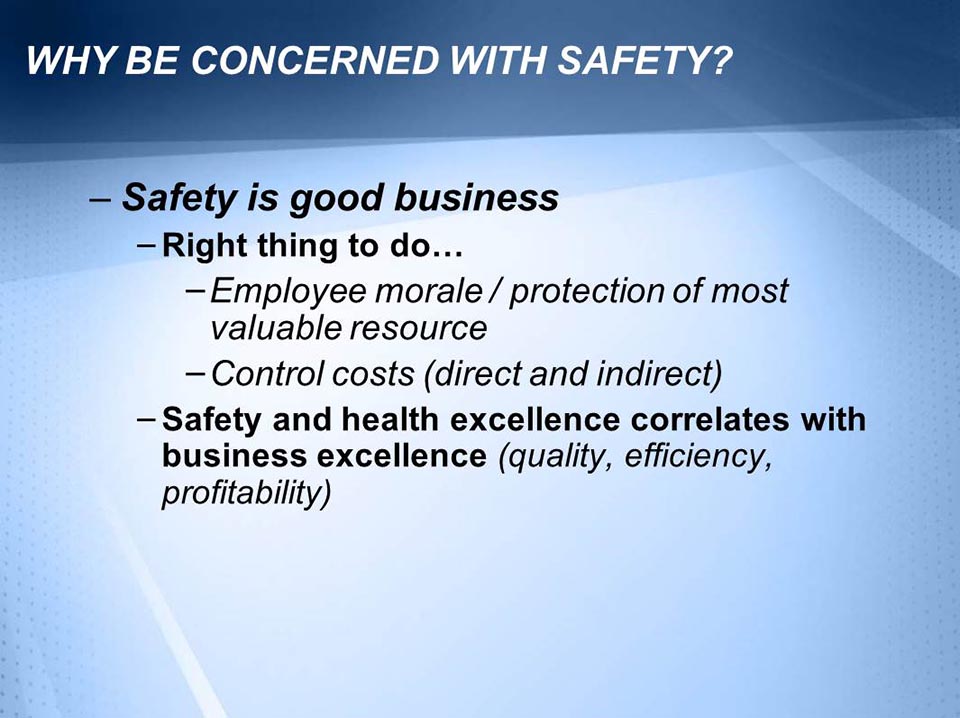 WHY BE CONCERNED WITH SAFETY?

– Safety is good business

– Right thing to do…

– Employee morale / protection of most valuable resource

– Control costs (direct and indirect)

– Safety and health excellence correlates with business excellence (quality, efficiency, profitability)